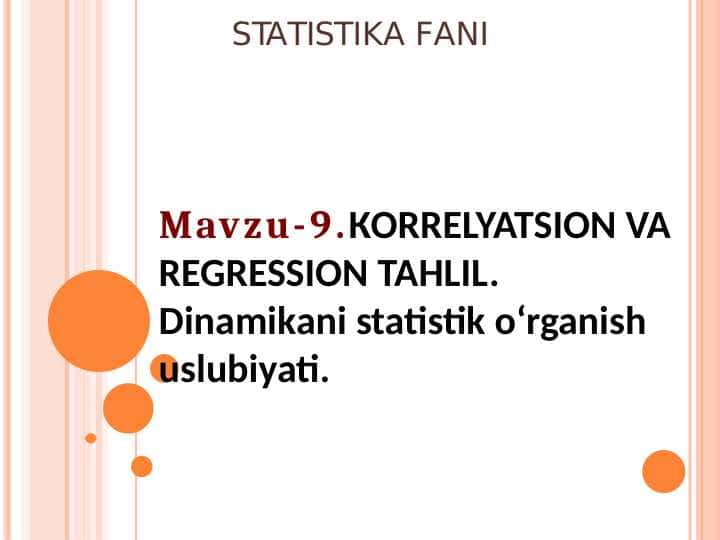 STATISTIKA FANI

Mavzu-9.KORRELYATSION VA REGRESSION TAHLIL. Dinamikani statistik o‘rganish uslubiyati.